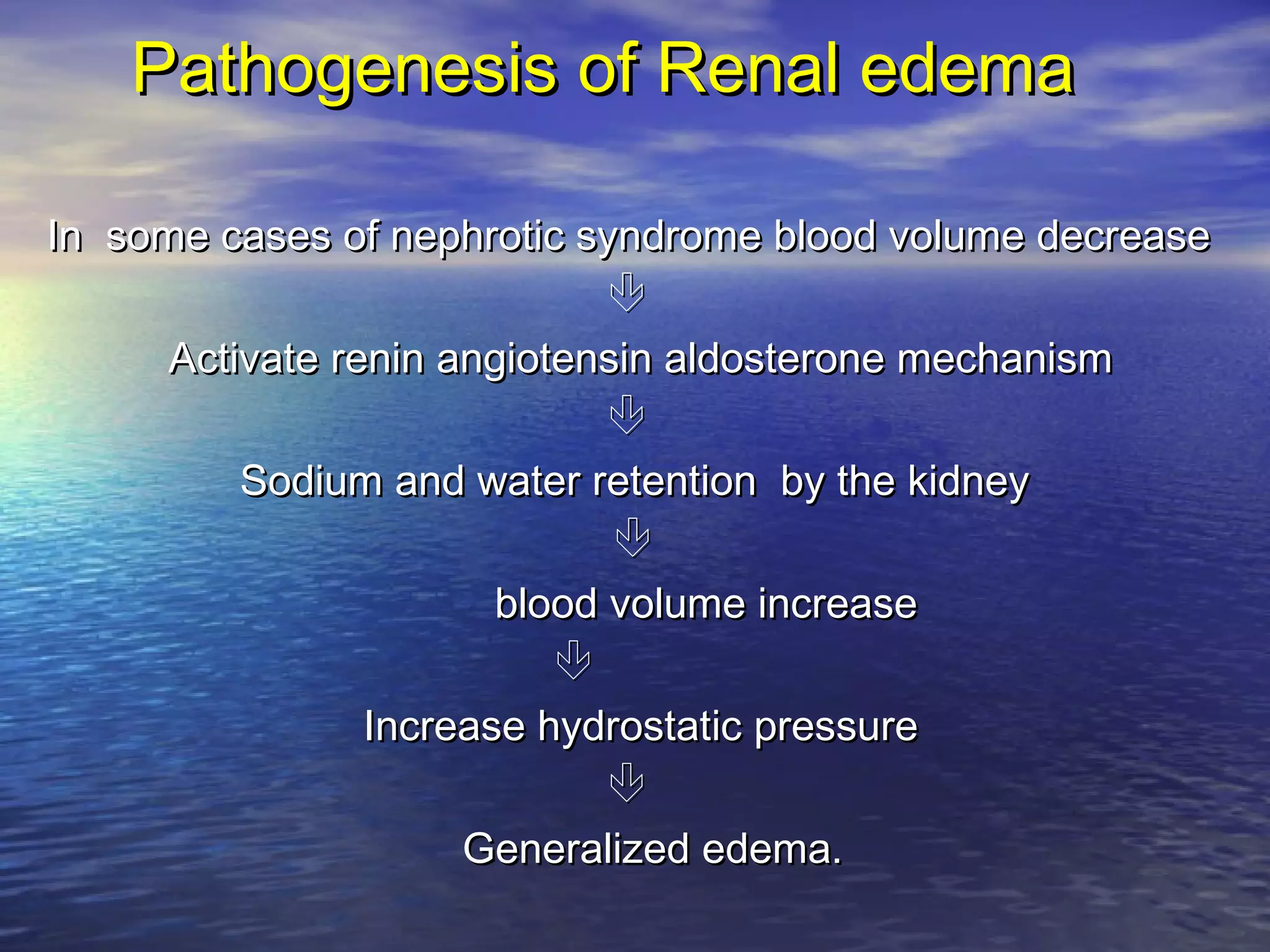 Pathogenesis of Renal edema

In some cases of nephrotic syndrome blood volume decrease

⇩

Activate renin angiotensin aldosterone mechanism

⇩

Sodium and water retention by the kidney

⇩

blood volume increase

⇩

Increase hydrostatic pressure

⇩

Generalized edema.